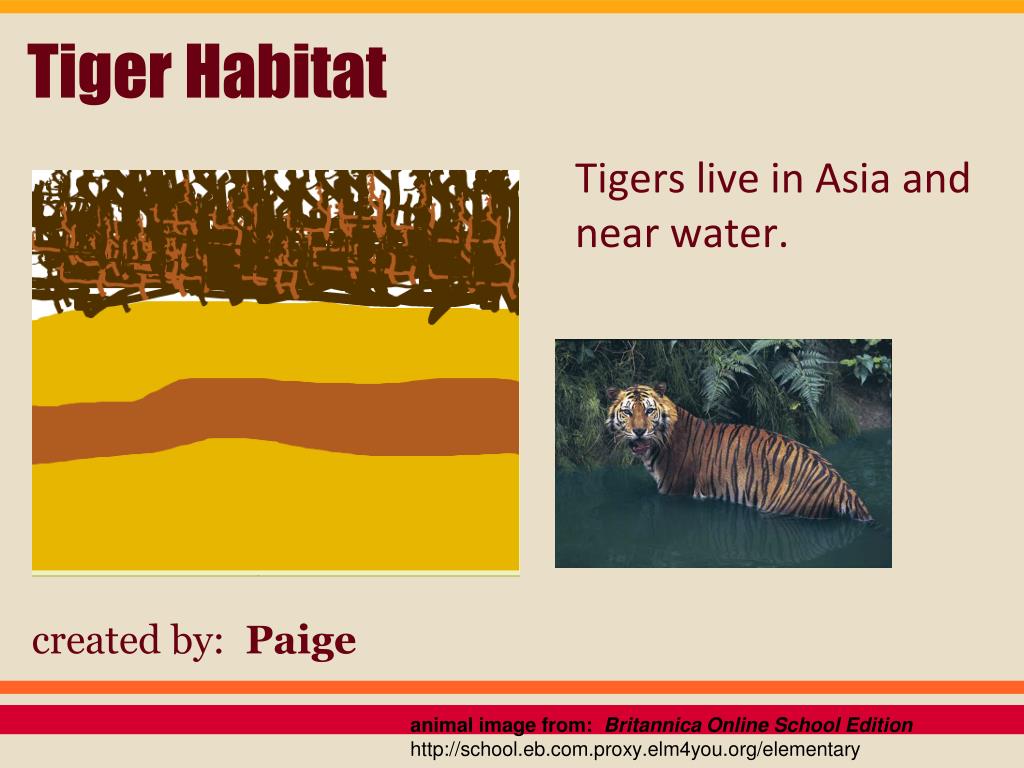 Tiger Habitat

Tigers live in Asia and near water.

created by: Paige

animal image from: Britannica Online School Edition
http://school.eb.com.proxy.elm4you.org/elementary